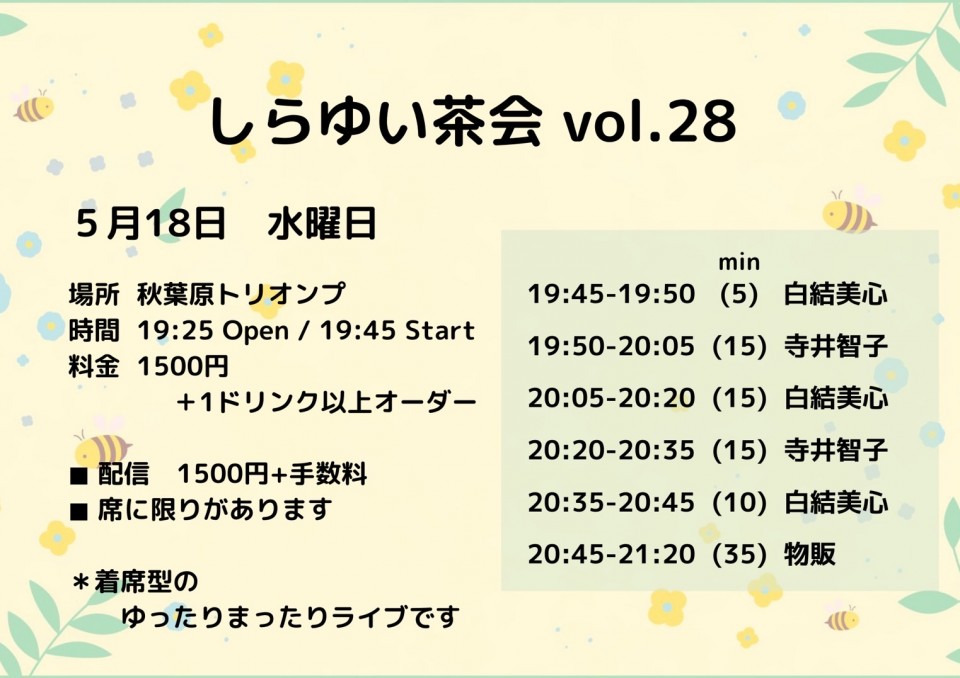 しらゆい茶会 vol.28

5月18日　水曜日

場所　秋葉原トリオンプ
時間　19:25 Open / 19:45 Start
料金　1500円
　　　+1ドリンク以上オーダー

■ 配信　1500円+手数料
■ 席に限りがあります

＊着席型の
　ゆったりまったりライブです

min
19:45-19:50 (5) 白結美心
19:50-20:05 (15) 寺井智子
20:05-20:20 (15) 白結美心
20:20-20:35 (15) 寺井智子
20:35-20:45 (10) 白結美心
20:45-21:20 (35) 物販